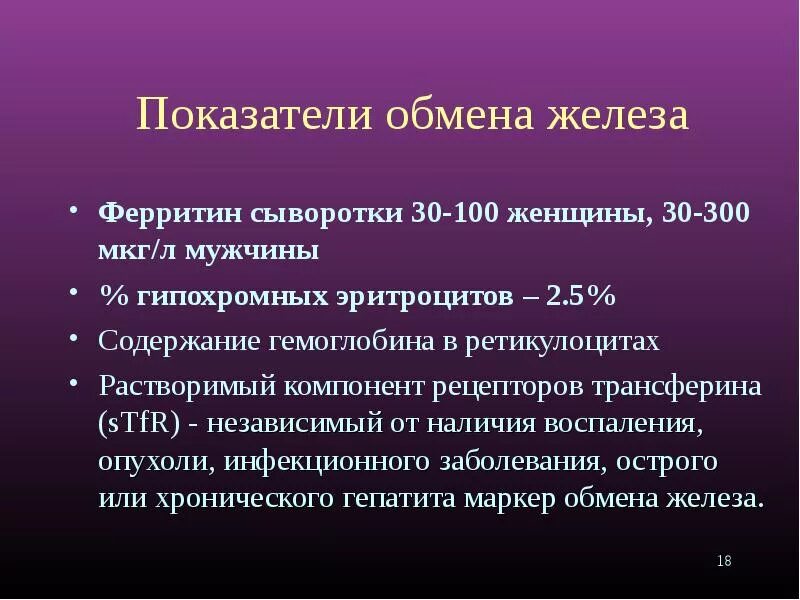 Показатели обмена железа

• Ферритин сыворотки 30-100 женщины, 30-300 мкг/л мужчины
• % гипохромных эритроцитов – 2.5%
• Содержание гемоглобина в ретикулоцитах
• Растворимый компонент рецепторов трансферина (sTfR) - независимый от наличия воспаления, опухоли, инфекционного заболевания, острого или хронического гепатита маркер обмена железа.

18